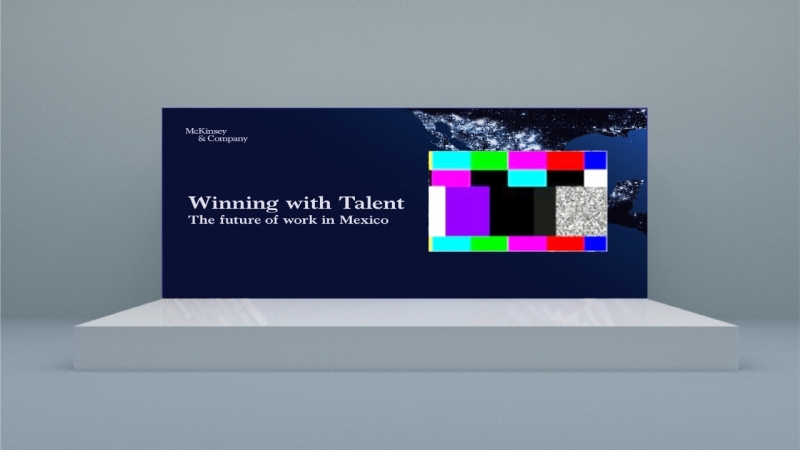 McKinsey & Company

Winning with Talent
The future of work in Mexico